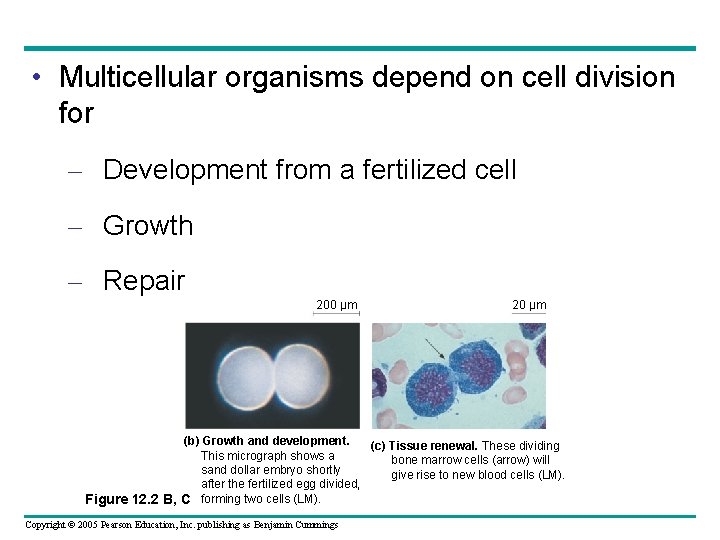 • Multicellular organisms depend on cell division for

– Development from a fertilized cell

– Growth

– Repair

200 µm

20 µm

(b) Growth and development. This micrograph shows a sand dollar embryo shortly after the fertilized egg divided, forming two cells (LM).

(c) Tissue renewal. These dividing bone marrow cells (arrow) will give rise to new blood cells (LM).

Figure 12.2 B, C

Copyright © 2005 Pearson Education, Inc. publishing as Benjamin Cummings